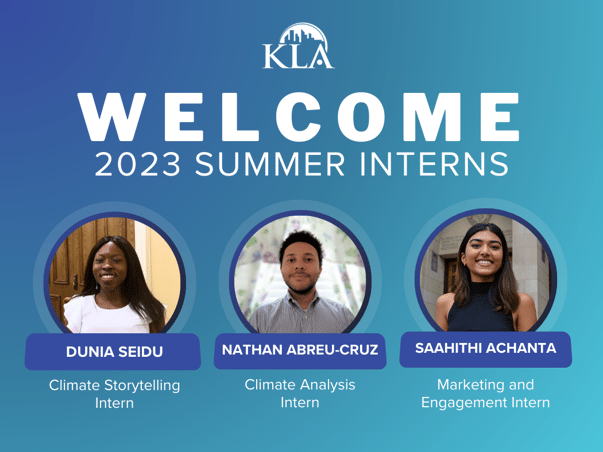 KLA

WELCOME
2023 SUMMER INTERNS

DUNIA SEIDU
Climate Storytelling Intern

NATHAN ABREU-CRUZ
Climate Analysis Intern

SAAHITHI ACHANTA
Marketing and Engagement Intern